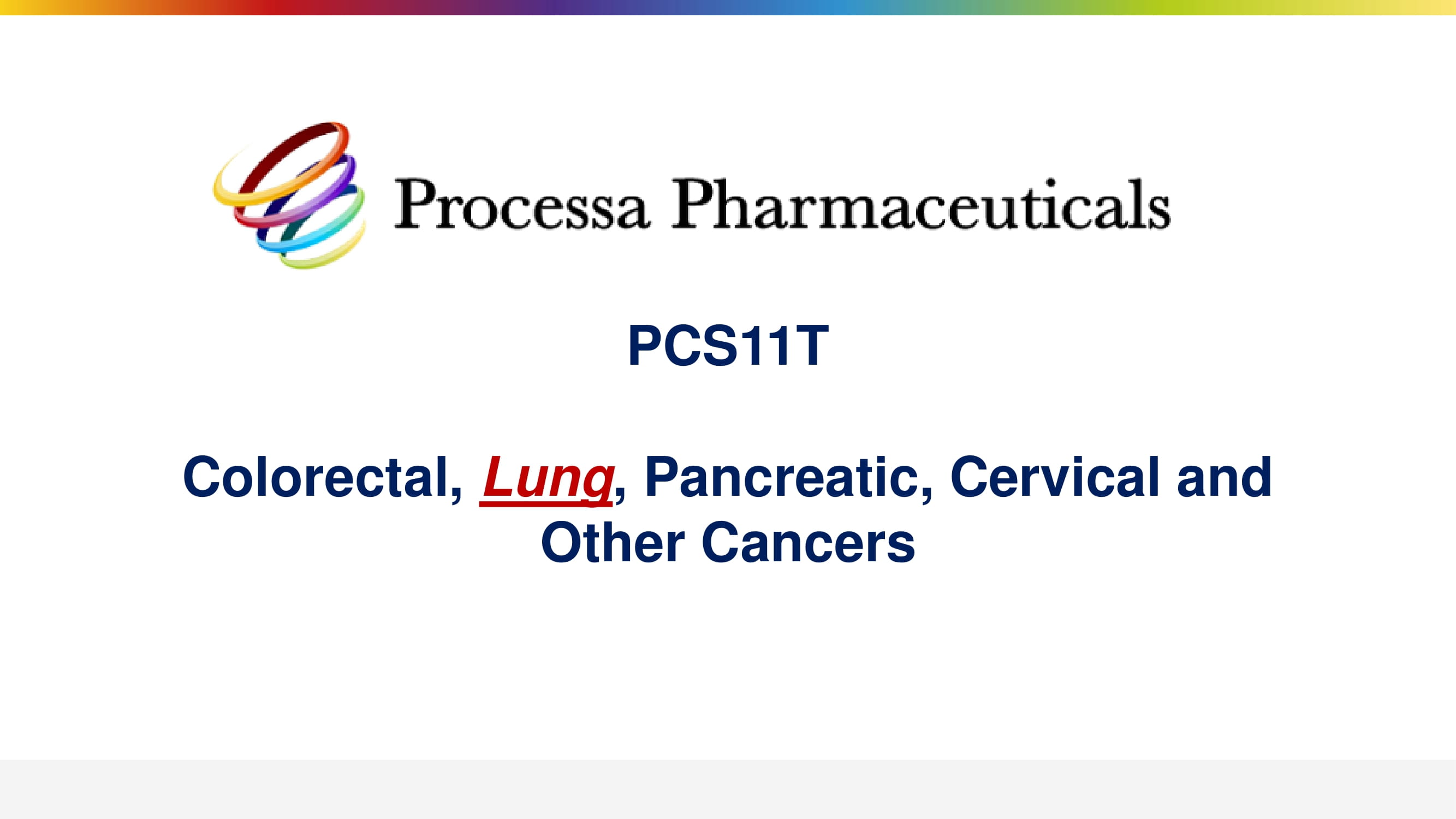 Processa Pharmaceuticals

PCS11T

Colorectal, Lung, Pancreatic, Cervical and Other Cancers